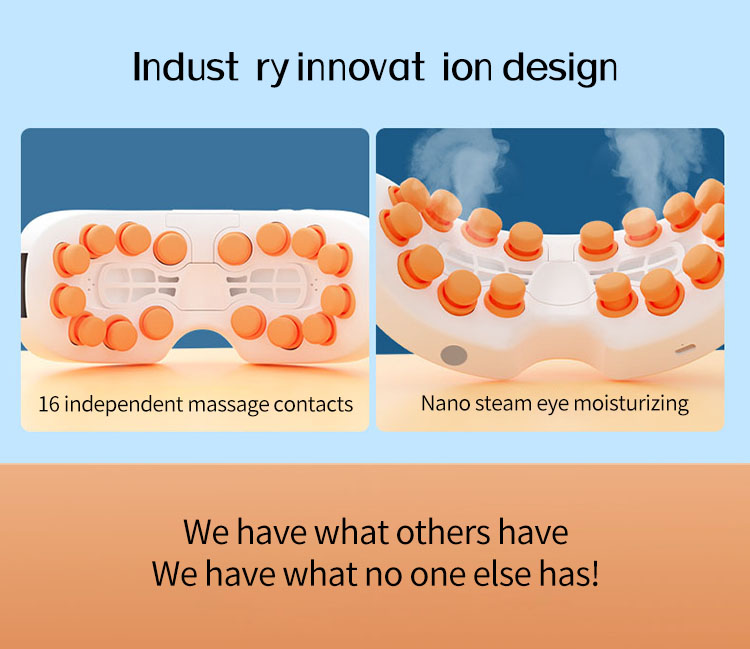 Indust ry innovat ion design

16 independent massage contacts

Nano steam eye moisturizing

We have what others have
We have what no one else has!